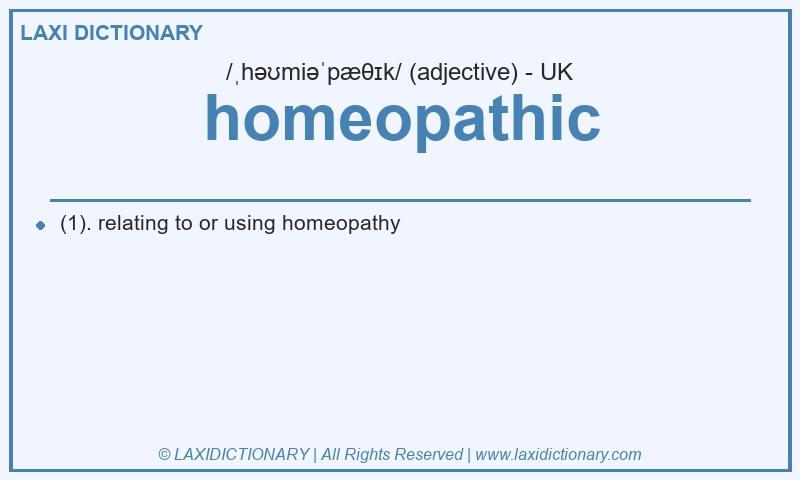 LAXI DICTIONARY

/ˌhəʊmiəˈpæθɪk/ (adjective) - UK

homeopathic

(1). relating to or using homeopathy

© LAXIDICTIONARY | All Rights Reserved | www.laxidictionary.com